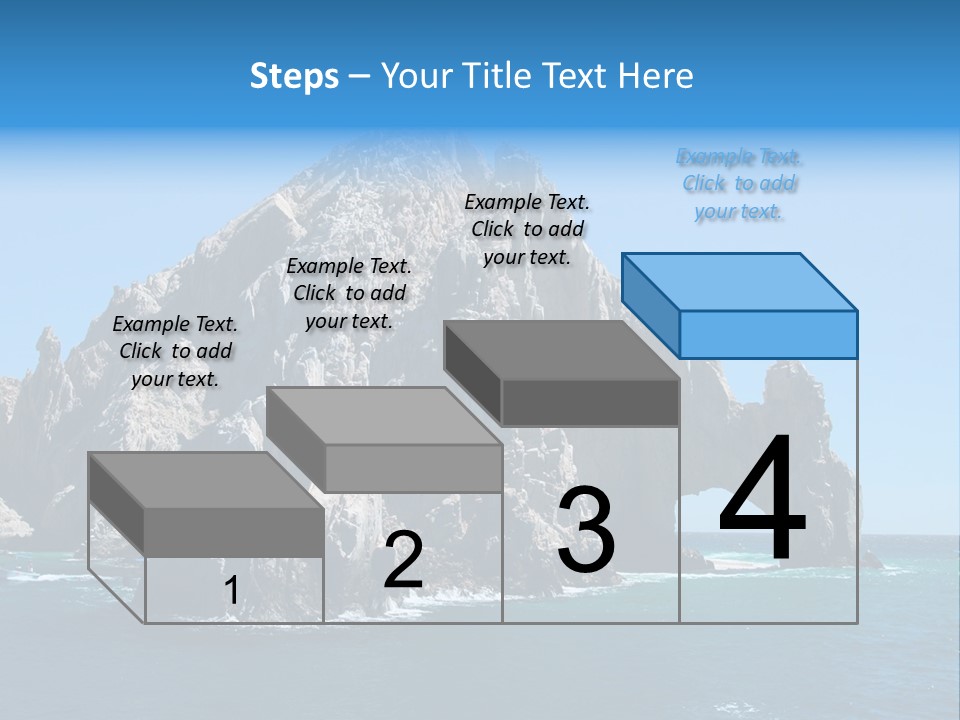 Steps – Your Title Text Here

Example Text. Click to add your text.

Example Text. Click to add your text.

Example Text. Click to add your text.

Example Text. Click to add your text.

1

2

3

4